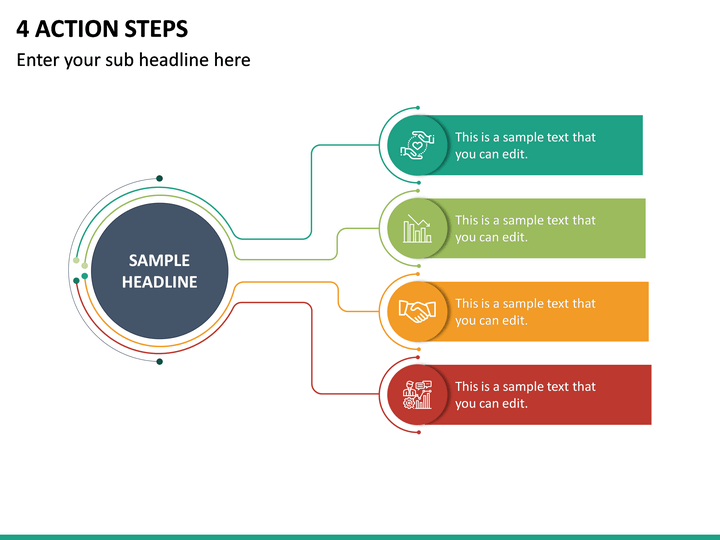 4 ACTION STEPS

Enter your sub headline here

SAMPLE HEADLINE

This is a sample text that you can edit.

This is a sample text that you can edit.

This is a sample text that you can edit.

This is a sample text that you can edit.